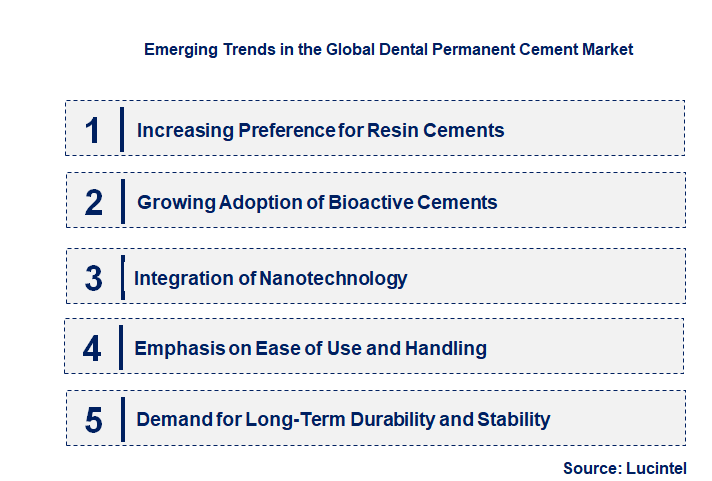 Emerging Trends in the Global Dental Permanent Cement Market

1 Increasing Preference for Resin Cements

2 Growing Adoption of Bioactive Cements

3 Integration of Nanotechnology

4 Emphasis on Ease of Use and Handling

5 Demand for Long-Term Durability and Stability

Source: Lucintel